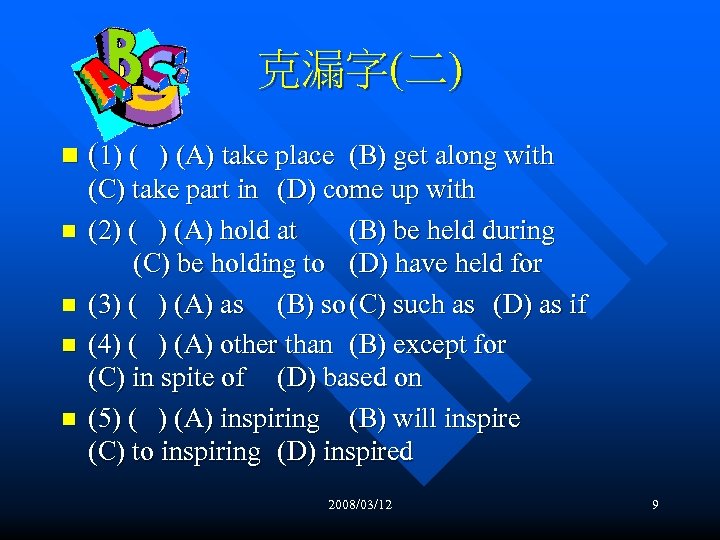 克漏字(二)

(1) (   ) (A) take place (B) get along with (C) take part in (D) come up with

(2) (   ) (A) hold at (B) be held during (C) be holding to (D) have held for

(3) (   ) (A) as (B) so (C) such as (D) as if

(4) (   ) (A) other than (B) except for (C) in spite of (D) based on

(5) (   ) (A) inspiring (B) will inspire (C) to inspiring (D) inspired

2008/03/12

9